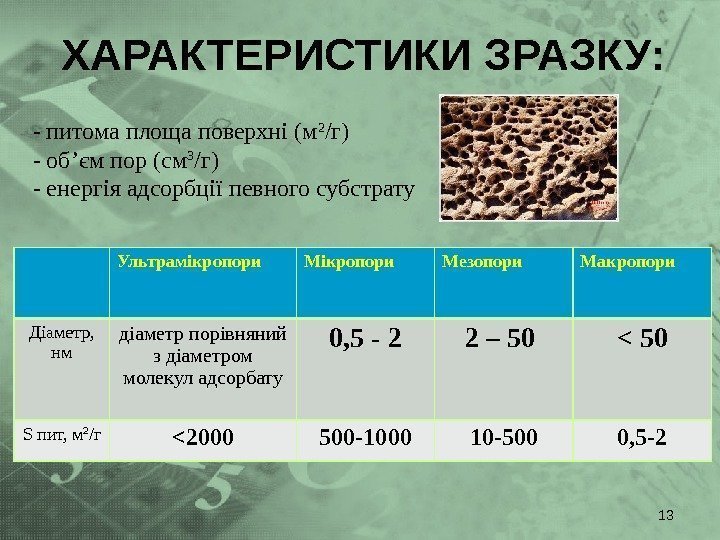 ХАРАКТЕРИСТИКИ ЗРАЗКУ:

- питома площа поверхні (м²/г)
- об’єм пор (см³/г)
- енергія адсорбції певного субстрату

| | Ультрамікропори | Мікропори | Мезопори | Макропори |
|---|---|---|---|---|
| Діаметр, нм | діаметр порівняний з діаметром молекул адсорбату | 0,5 - 2 | 2 – 50 | < 50 |
| S пит, м²/г | <2000 | 500-1000 | 10-500 | 0,5-2 |

13